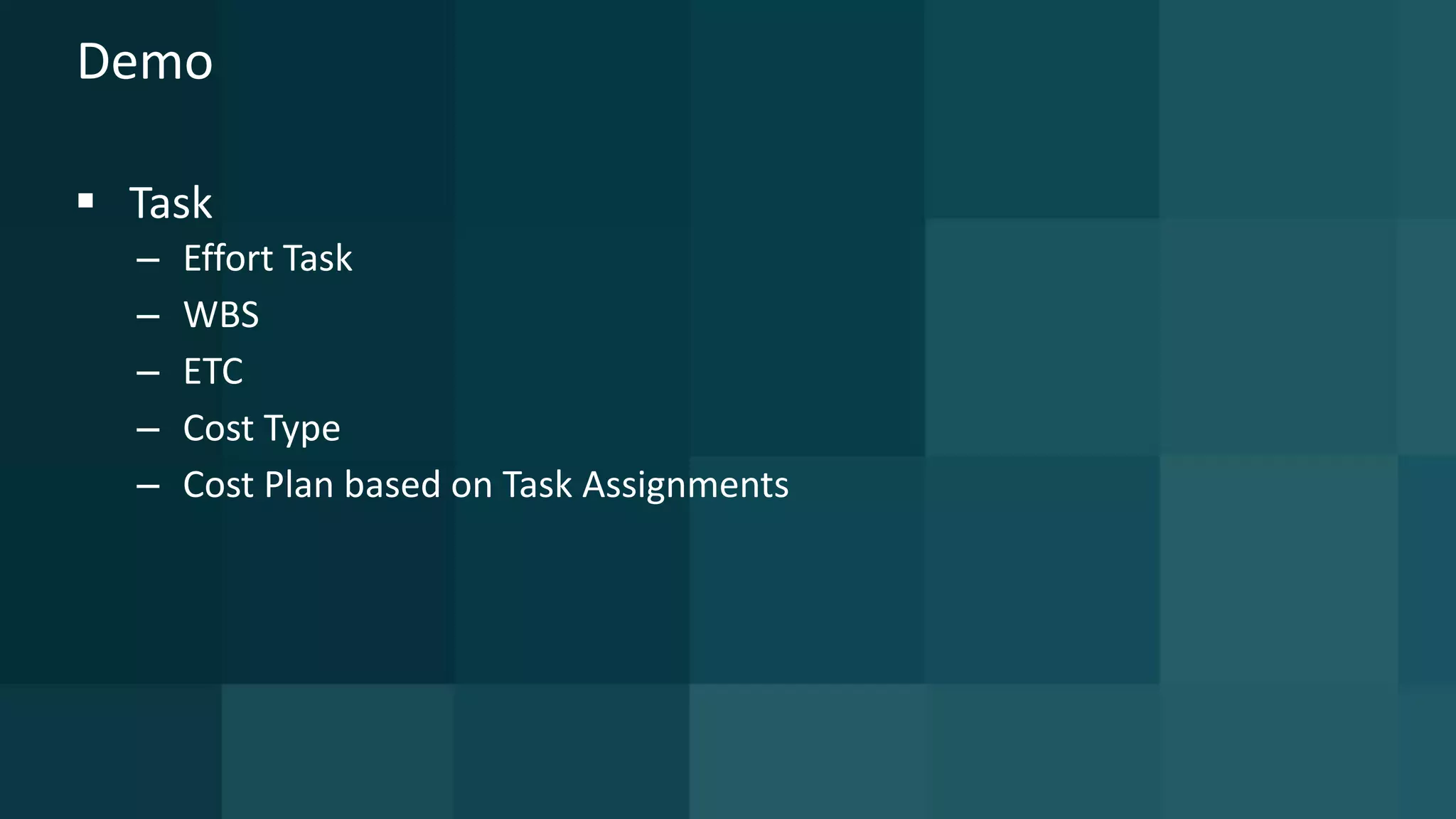 Demo

▪ Task
– Effort Task
– WBS
– ETC
– Cost Type
– Cost Plan based on Task Assignments